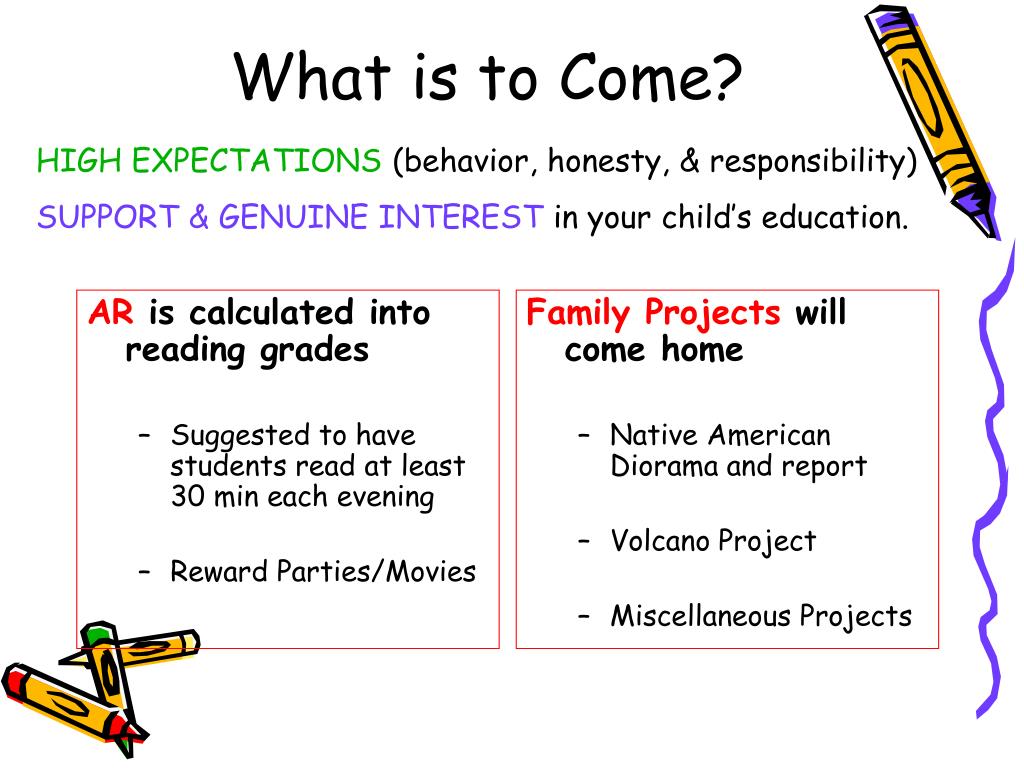 What is to Come?

HIGH EXPECTATIONS (behavior, honesty, & responsibility)

SUPPORT & GENUINE INTEREST in your child's education.

AR is calculated into reading grades

– Suggested to have students read at least 30 min each evening

– Reward Parties/Movies

Family Projects will come home

– Native American Diorama and report

– Volcano Project

– Miscellaneous Projects